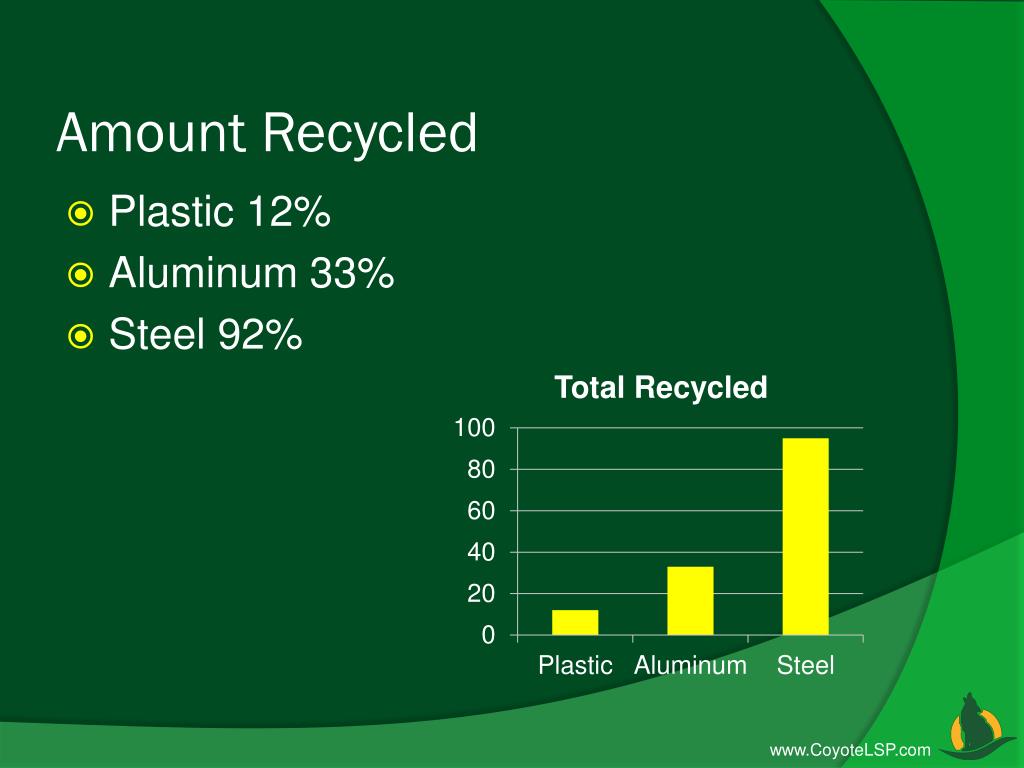 Amount Recycled

Plastic 12%
Aluminum 33%
Steel 92%

Total Recycled

100
80
60
40
20
0

Plastic Aluminum Steel

www.CoyoteLSP.com